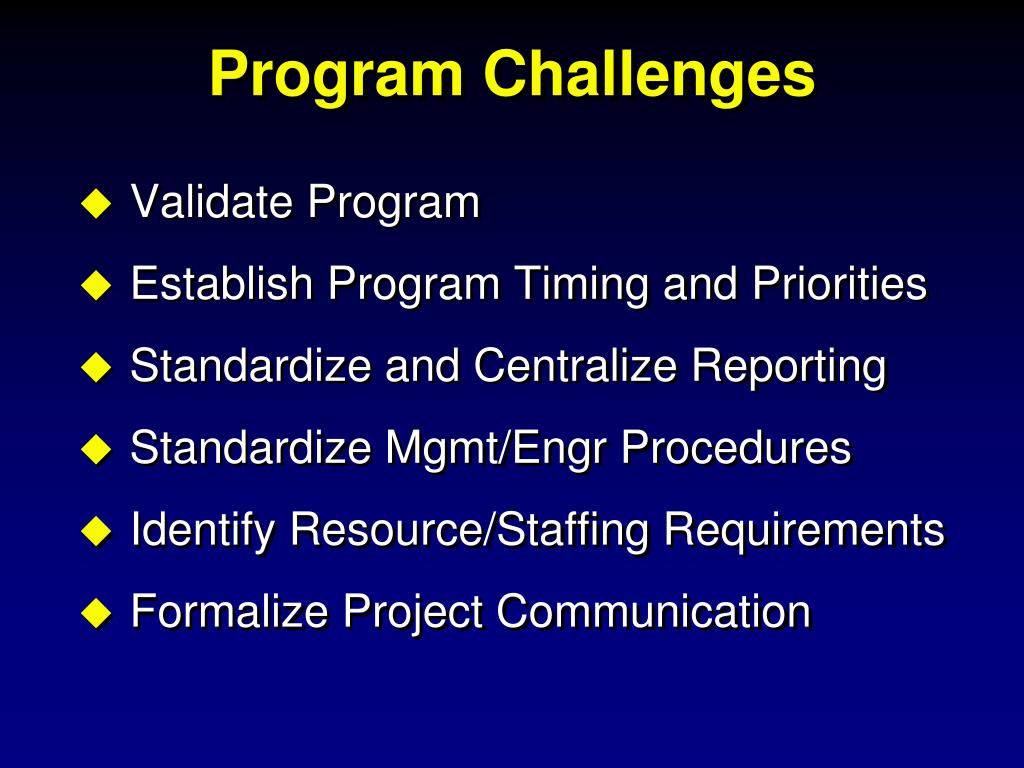 Program Challenges

◆ Validate Program
◆ Establish Program Timing and Priorities
◆ Standardize and Centralize Reporting
◆ Standardize Mgmt/Engr Procedures
◆ Identify Resource/Staffing Requirements
◆ Formalize Project Communication